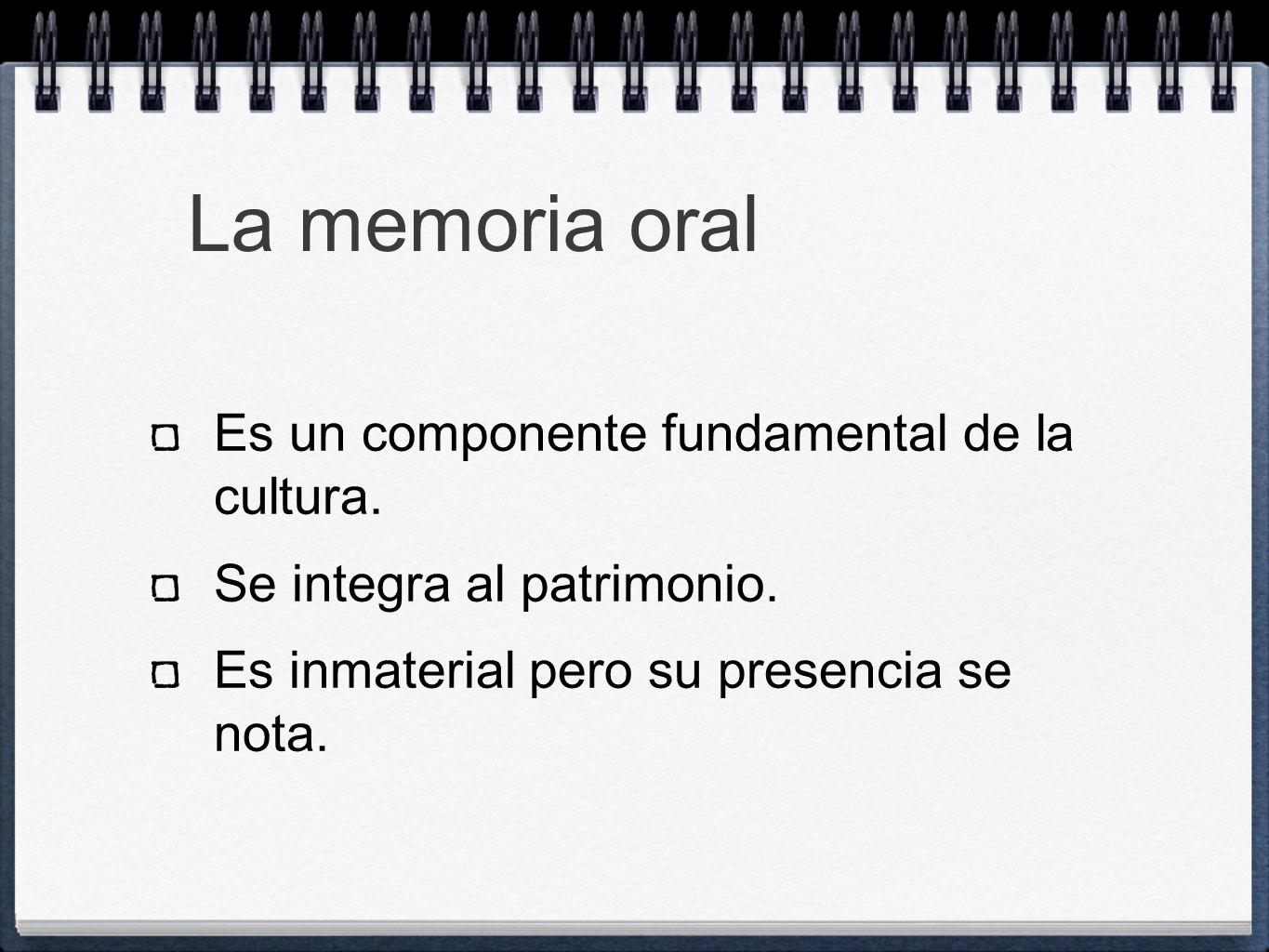 La memoria oral

Es un componente fundamental de la cultura.

Se integra al patrimonio.

Es inmaterial pero su presencia se nota.